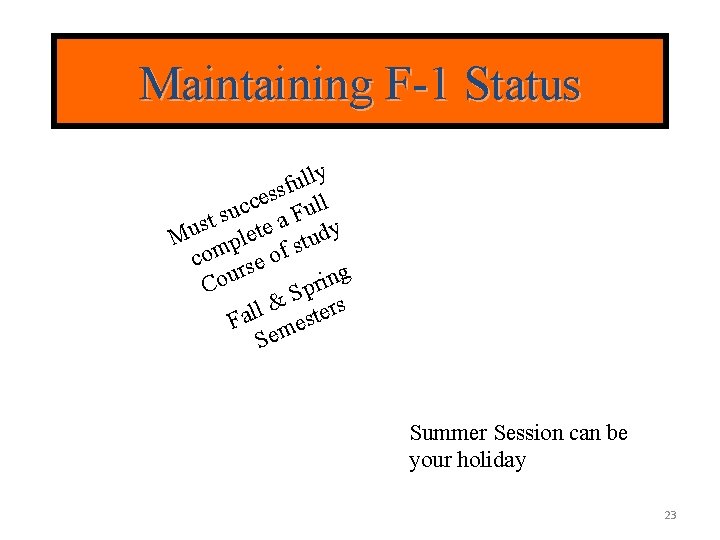 Maintaining F-1 Status

Must successfully complete a Full Course of study

Fall & Spring Semesters

Summer Session can be your holiday

23